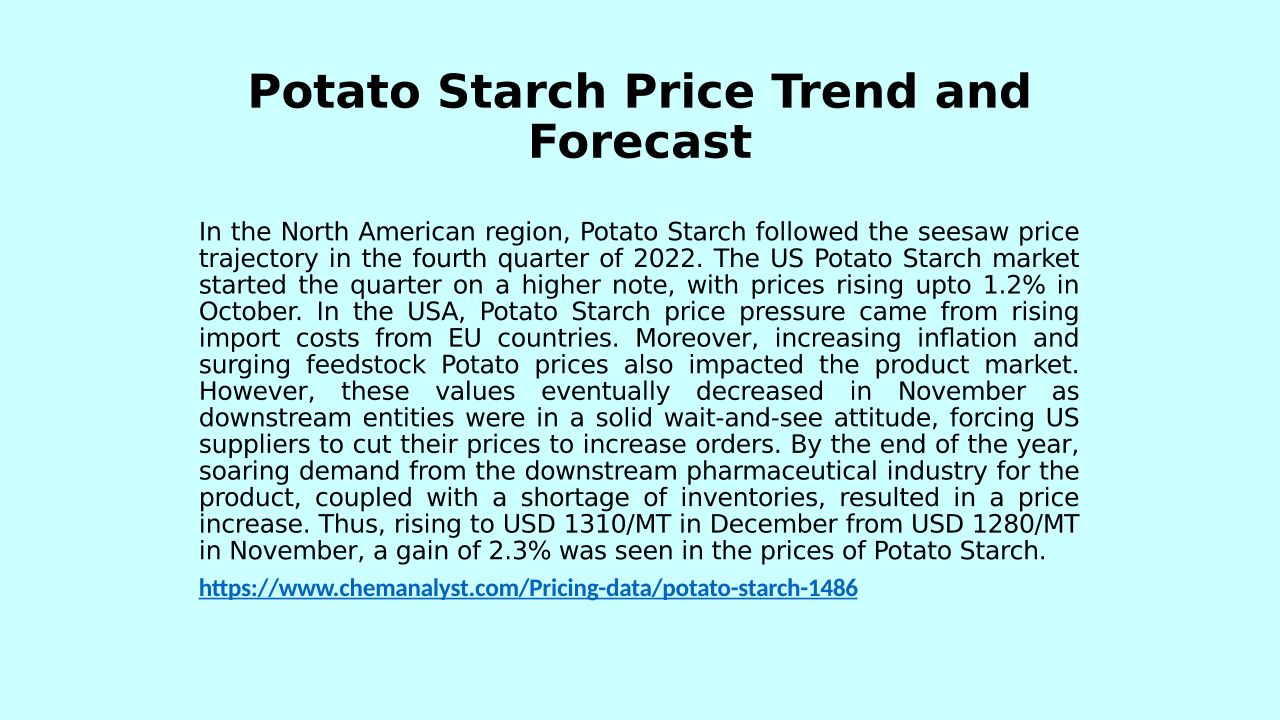 Potato Starch Price Trend and Forecast

In the North American region, Potato Starch followed the seesaw price trajectory in the fourth quarter of 2022. The US Potato Starch market started the quarter on a higher note, with prices rising upto 1.2% in October. In the USA, Potato Starch price pressure came from rising import costs from EU countries. Moreover, increasing inflation and surging feedstock Potato prices also impacted the product market. However, these values eventually decreased in November as downstream entities were in a solid wait-and-see attitude, forcing US suppliers to cut their prices to increase orders. By the end of the year, soaring demand from the downstream pharmaceutical industry for the product, coupled with a shortage of inventories, resulted in a price increase. Thus, rising to USD 1310/MT in December from USD 1280/MT in November, a gain of 2.3% was seen in the prices of Potato Starch.

https://www.chemanalyst.com/Pricing-data/potato-starch-1486